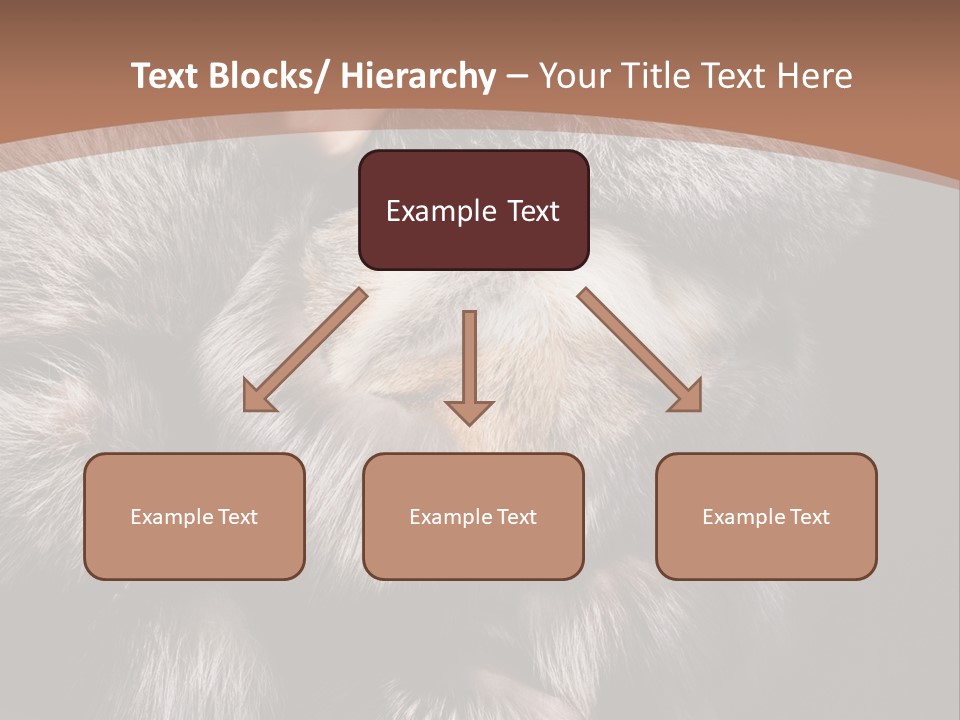 Text Blocks/ Hierarchy – Your Title Text Here

Example Text

Example Text

Example Text

Example Text